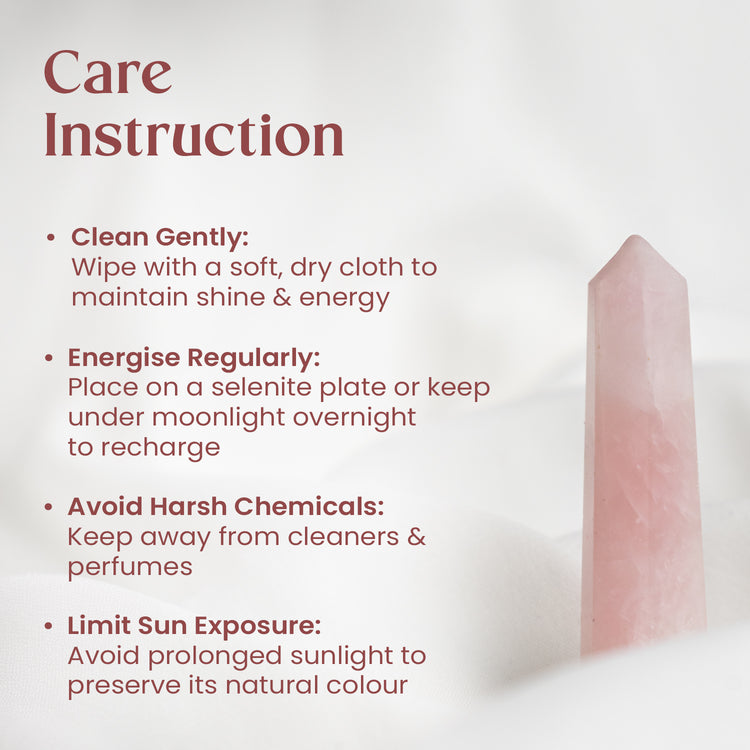 Care Instruction

• Clean Gently:
Wipe with a soft, dry cloth to maintain shine & energy

• Energise Regularly:
Place on a selenite plate or keep under moonlight overnight to recharge

• Avoid Harsh Chemicals:
Keep away from cleaners & perfumes

• Limit Sun Exposure:
Avoid prolonged sunlight to preserve its natural colour